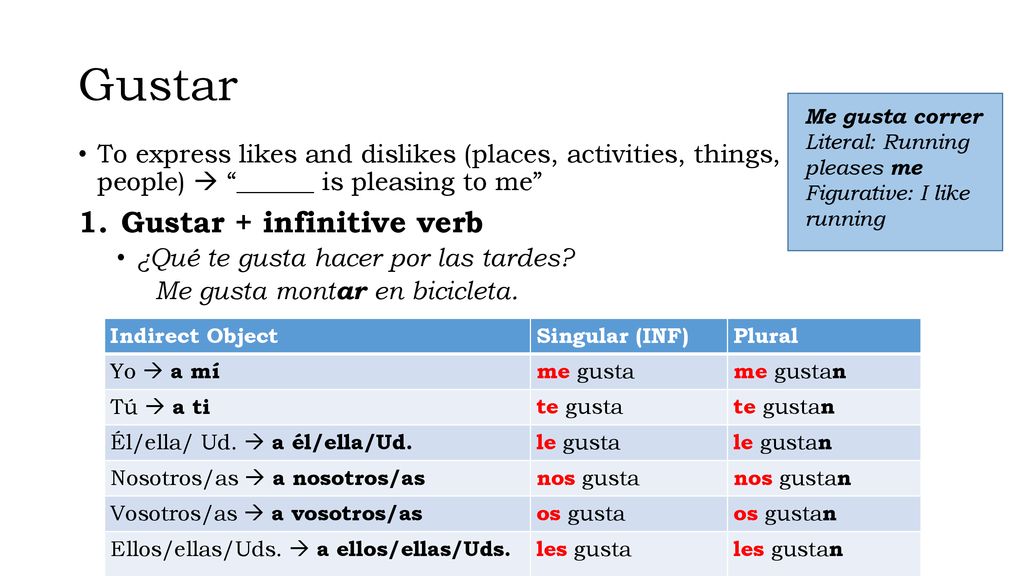 Gustar

Me gusta correr
Literal: Running pleases me
Figurative: I like running

• To express likes and dislikes (places, activities, things, people) → "______ is pleasing to me"

1. Gustar + infinitive verb

• ¿Qué te gusta hacer por las tardes?
Me gusta montar en bicicleta.

| Indirect Object | Singular (INF) | Plural |
|---|---|---|
| Yo → a mí | me gusta | me gustan |
| Tú → a ti | te gusta | te gustan |
| Él/ella/ Ud. → a él/ella/Ud. | le gusta | le gustan |
| Nosotros/as → a nosotros/as | nos gusta | nos gustan |
| Vosotros/as → a vosotros/as | os gusta | os gustan |
| Ellos/ellas/Uds. → a ellos/ellas/Uds. | les gusta | les gustan |